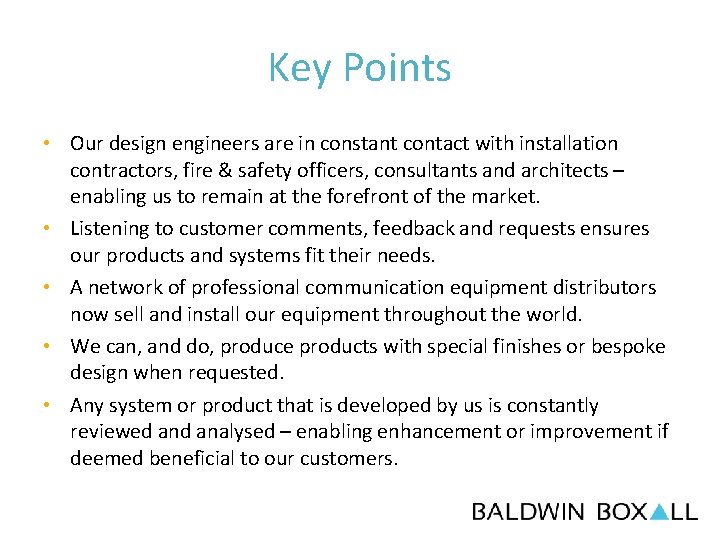 Key Points

• Our design engineers are in constant contact with installation contractors, fire & safety officers, consultants and architects – enabling us to remain at the forefront of the market.

• Listening to customer comments, feedback and requests ensures our products and systems fit their needs.

• A network of professional communication equipment distributors now sell and install our equipment throughout the world.

• We can, and do, produce products with special finishes or bespoke design when requested.

• Any system or product that is developed by us is constantly reviewed and analysed – enabling enhancement or improvement if deemed beneficial to our customers.

BALDWIN BOXALL